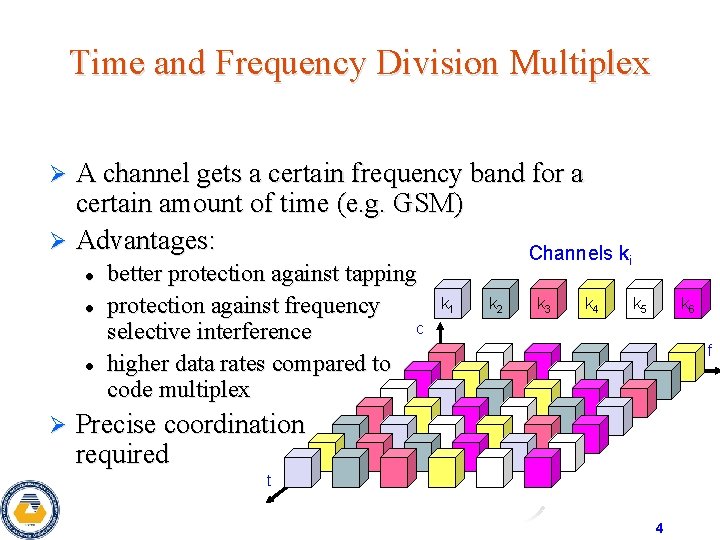 Time and Frequency Division Multiplex

➢ A channel gets a certain frequency band for a certain amount of time (e.g. GSM)
➢ Advantages:
• better protection against tapping
• protection against frequency selective interference
• higher data rates compared to code multiplex
➢ Precise coordination required

Channels $k_i$

$k_1$ $k_2$ $k_3$ $k_4$ $k_5$ $k_6$

c

f

t

4